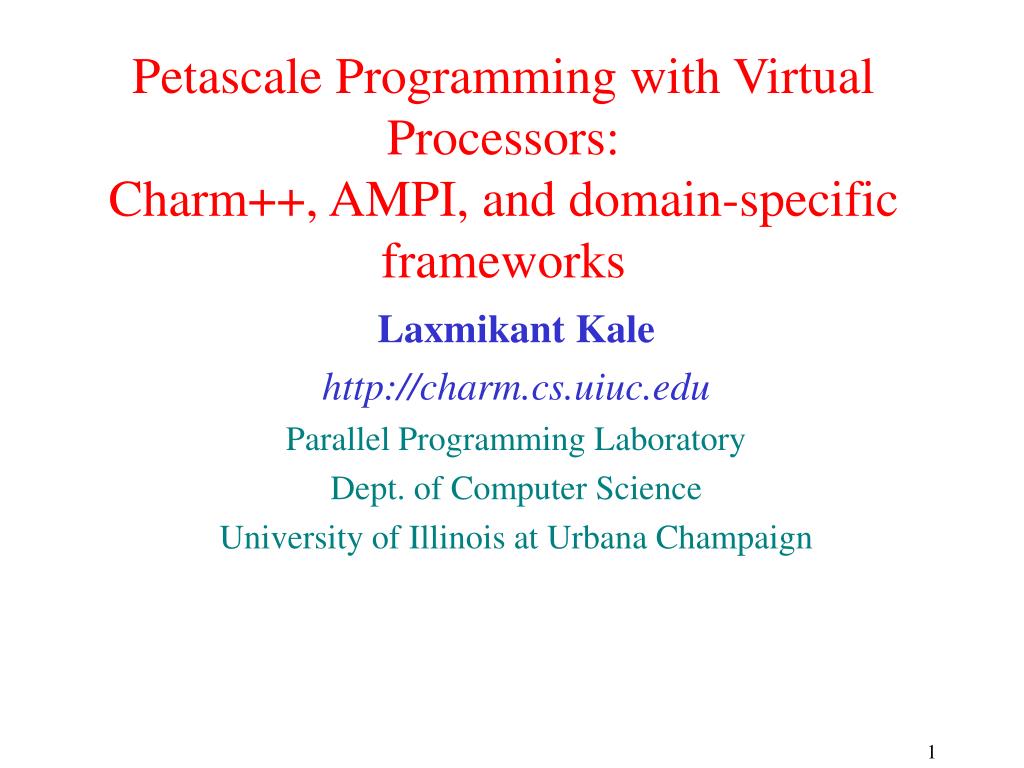 Petascale Programming with Virtual Processors:
Charm++, AMPI, and domain-specific frameworks

Laxmikant Kale

http://charm.cs.uiuc.edu

Parallel Programming Laboratory

Dept. of Computer Science

University of Illinois at Urbana Champaign

1